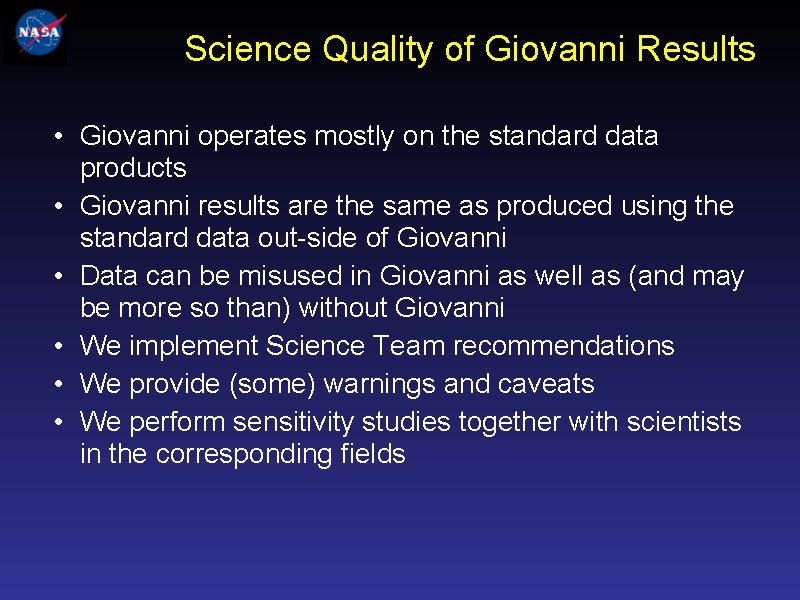 NASA

Science Quality of Giovanni Results

• Giovanni operates mostly on the standard data products
• Giovanni results are the same as produced using the standard data out-side of Giovanni
• Data can be misused in Giovanni as well as (and may be more so than) without Giovanni
• We implement Science Team recommendations
• We provide (some) warnings and caveats
• We perform sensitivity studies together with scientists in the corresponding fields